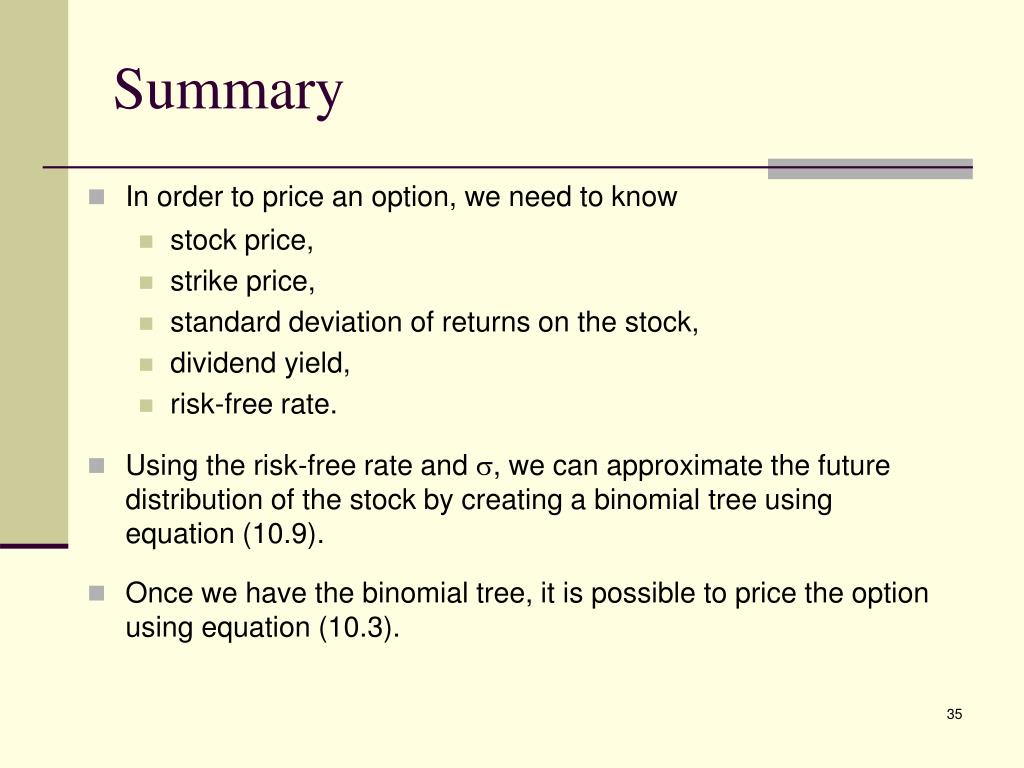 Summary

In order to price an option, we need to know

stock price,

strike price,

standard deviation of returns on the stock,

dividend yield,

risk-free rate.

Using the risk-free rate and $\sigma$, we can approximate the future distribution of the stock by creating a binomial tree using equation (10.9).

Once we have the binomial tree, it is possible to price the option using equation (10.3).

35